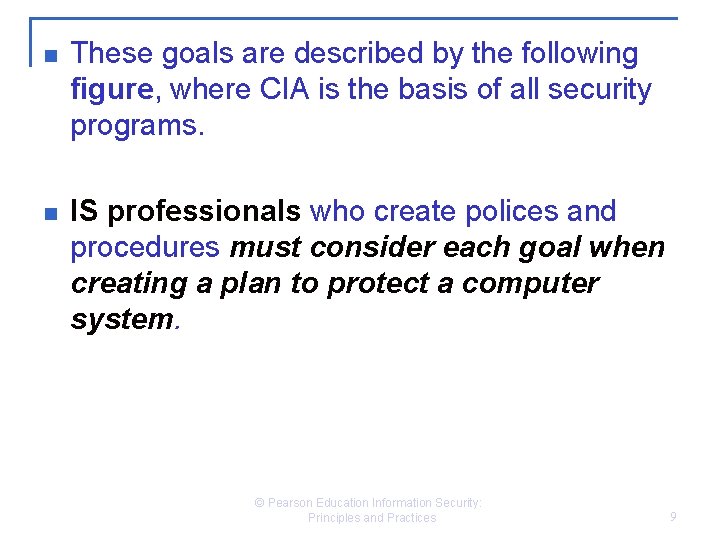 These goals are described by the following figure, where CIA is the basis of all security programs.

IS professionals who create polices and procedures must consider each goal when creating a plan to protect a computer system.

© Pearson Education Information Security: Principles and Practices

9